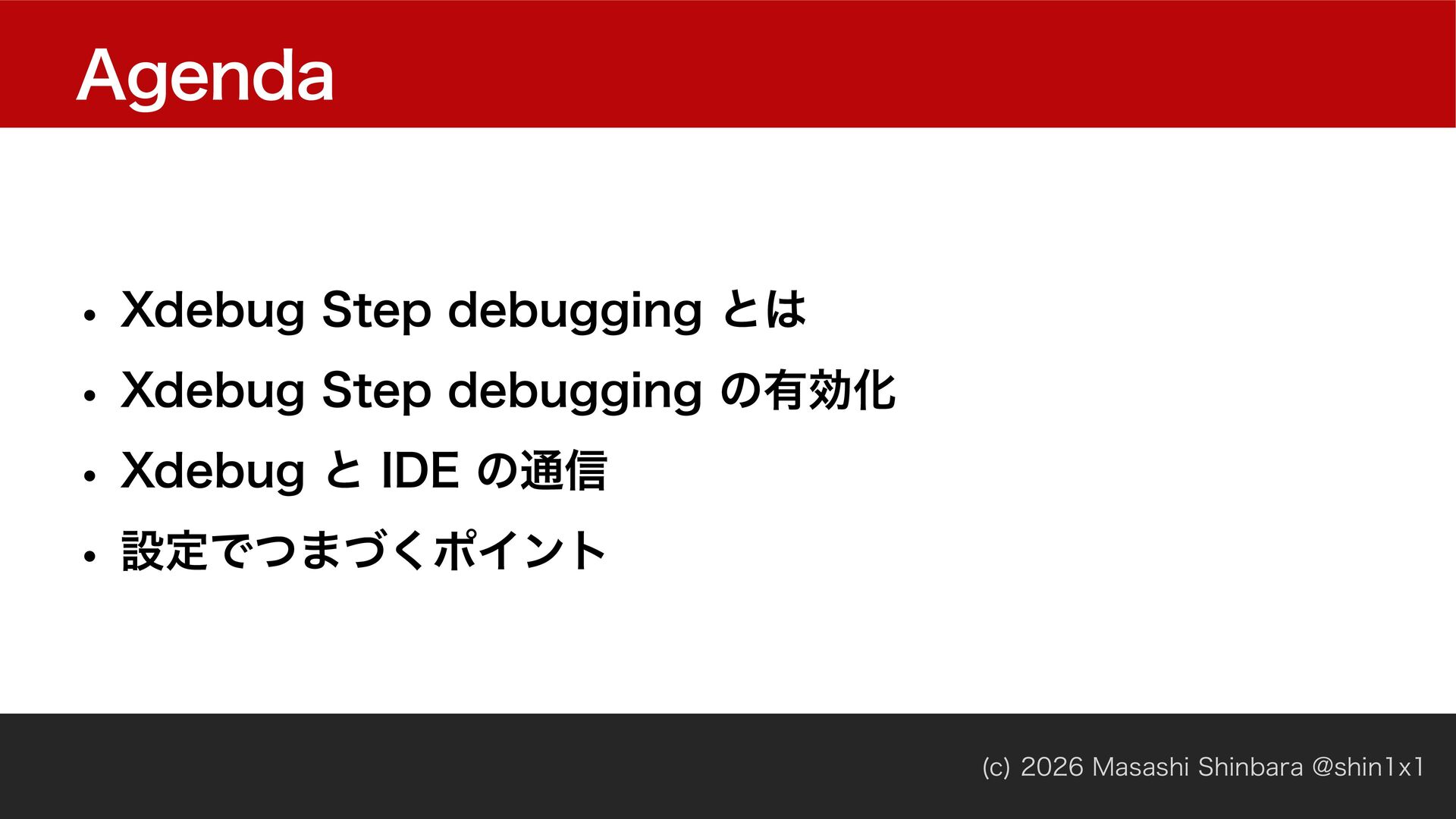 Agenda

• Xdebug Step debugging とは
• Xdebug Step debugging の有効化
• Xdebug と IDE の通信
• 設定でつまづくポイント

(c) 2026 Masashi Shinbara @shin1x1